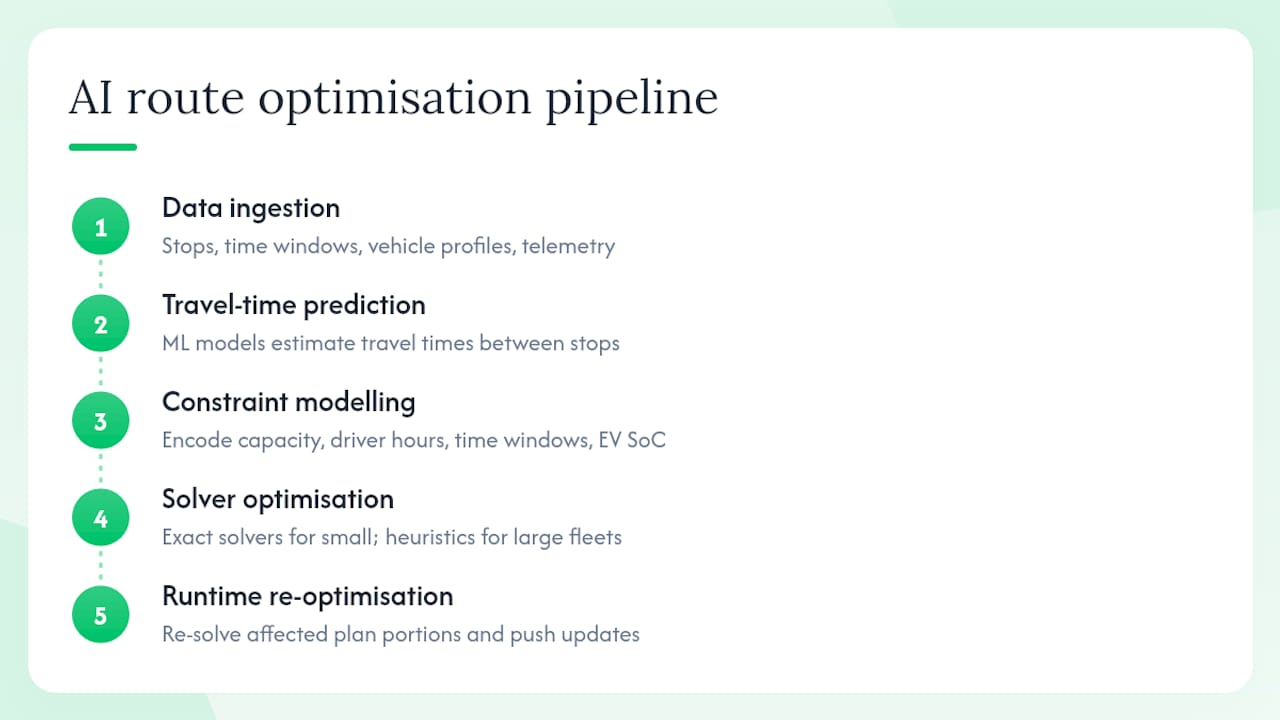 AI route optimisation pipeline

1
Data ingestion
Stops, time windows, vehicle profiles, telemetry

2
Travel-time prediction
ML models estimate travel times between stops

3
Constraint modelling
Encode capacity, driver hours, time windows, EV SoC

4
Solver optimisation
Exact solvers for small; heuristics for large fleets

5
Runtime re-optimisation
Re-solve affected plan portions and push updates